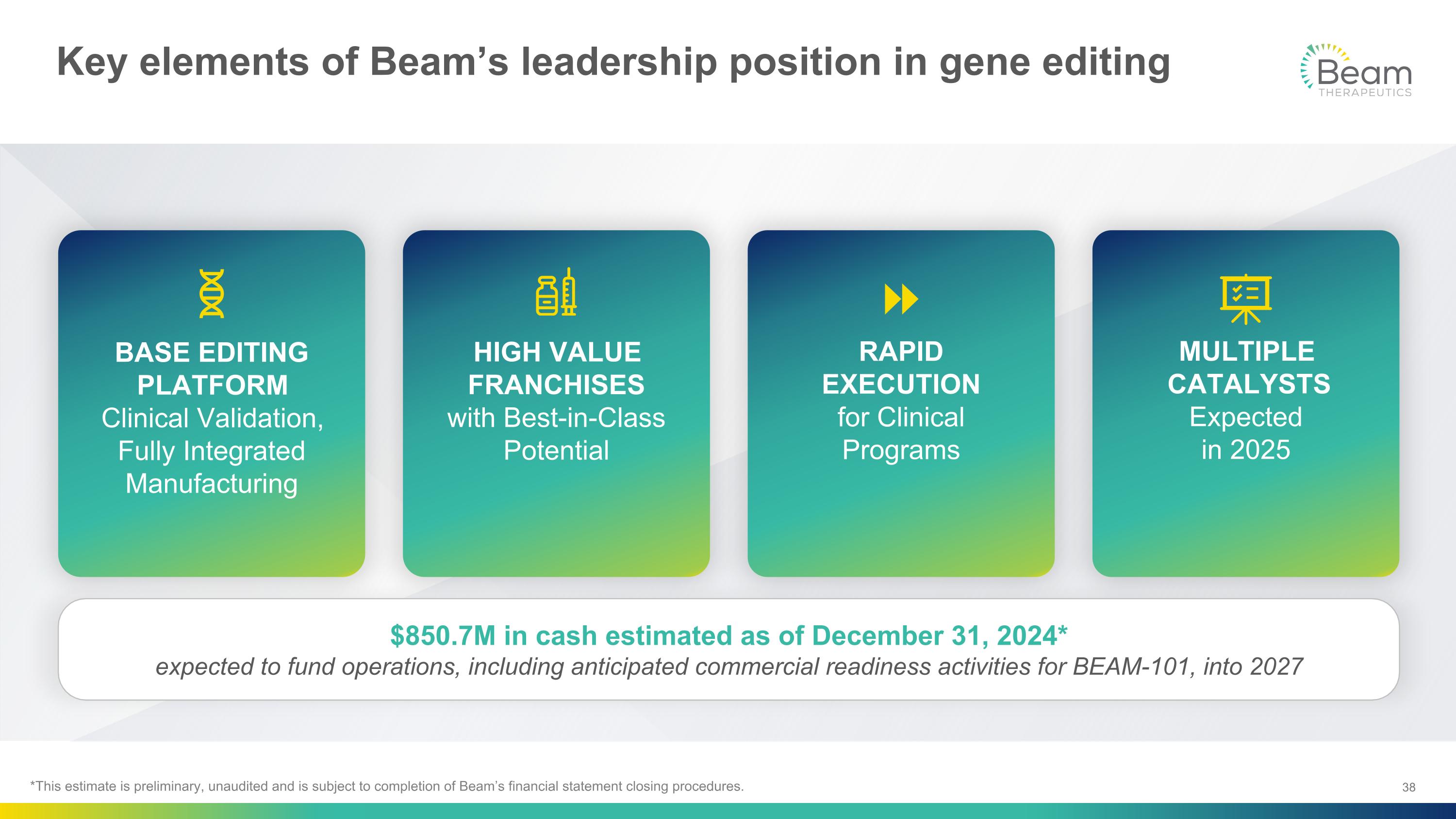 Key elements of Beam's leadership position in gene editing

Beam THERAPEUTICS

BASE EDITING PLATFORM
Clinical Validation, Fully Integrated Manufacturing

HIGH VALUE FRANCHISES
with Best-in-Class Potential

RAPID EXECUTION
for Clinical Programs

MULTIPLE CATALYSTS
Expected in 2025

$850.7M in cash estimated as of December 31, 2024*
expected to fund operations, including anticipated commercial readiness activities for BEAM-101, into 2027

*This estimate is preliminary, unaudited and is subject to completion of Beam's financial statement closing procedures.

38